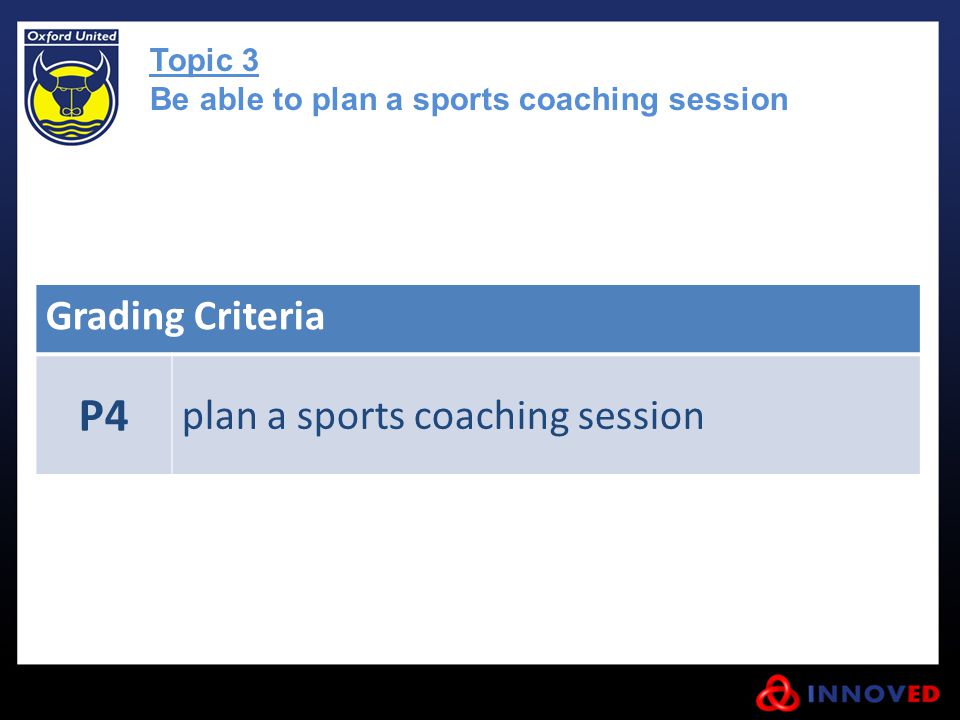 Oxford United

Topic 3
Be able to plan a sports coaching session

| Grading Criteria | |
|---|---|
| P4 | plan a sports coaching session |

INNOVED